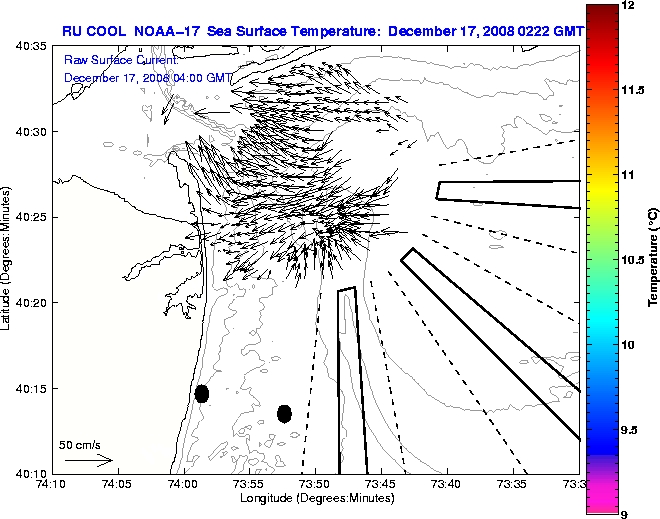 RU COOL NOAA-17 Sea Surface Temperature: December 17, 2008 0222 GMT

Raw Surface Current:
December 17, 2008 04:00 GMT

40:35
40:30
40:25
40:20
40:15
40:10

Latitude (Degrees:Minutes)

50 cm/s

74:10
74:05
74:00
73:55
73:50
73:45
73:40
73:35
73:3

Longitude (Degrees:Minutes)

12
11.5
11
10.5
10
9.5
9

Temperature (°C)